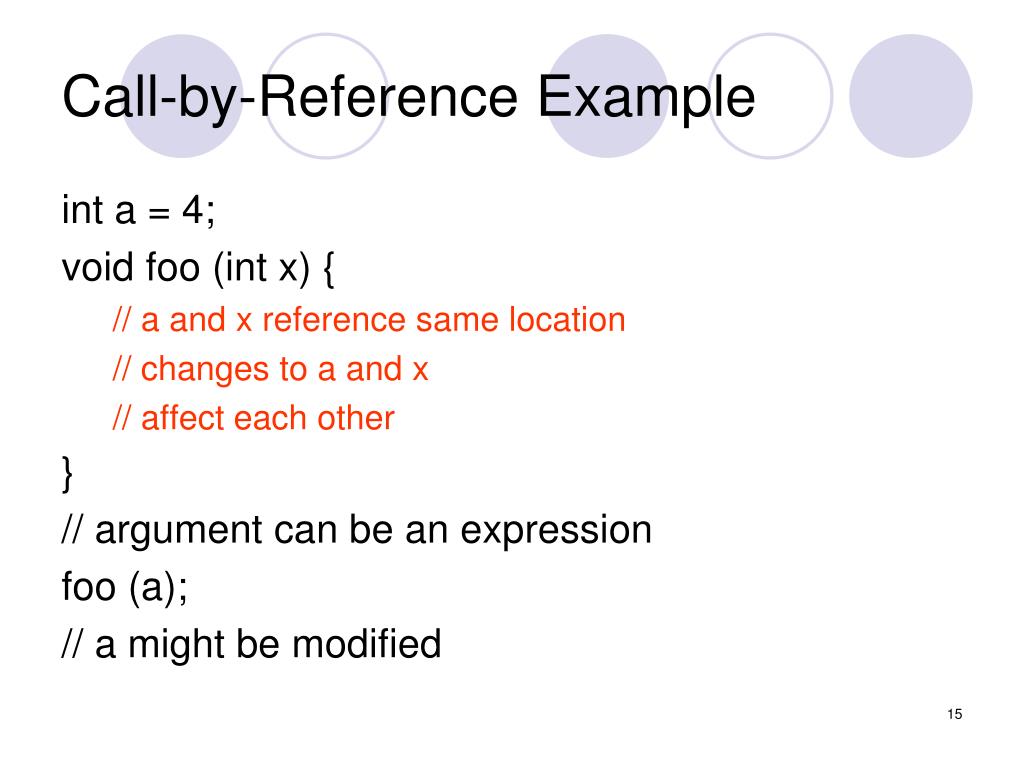 Call-by-Reference Example

int a = 4;
void foo (int x) {
// a and x reference same location
// changes to a and x
// affect each other
}
// argument can be an expression
foo (a);
// a might be modified

15